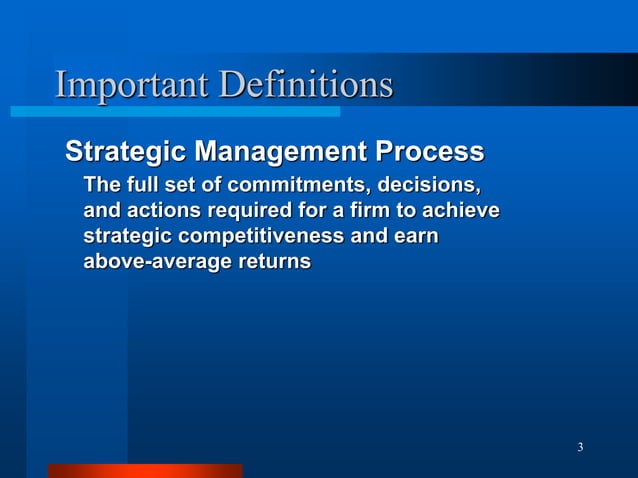 Important Definitions

Strategic Management Process

The full set of commitments, decisions, and actions required for a firm to achieve strategic competitiveness and earn above-average returns

3